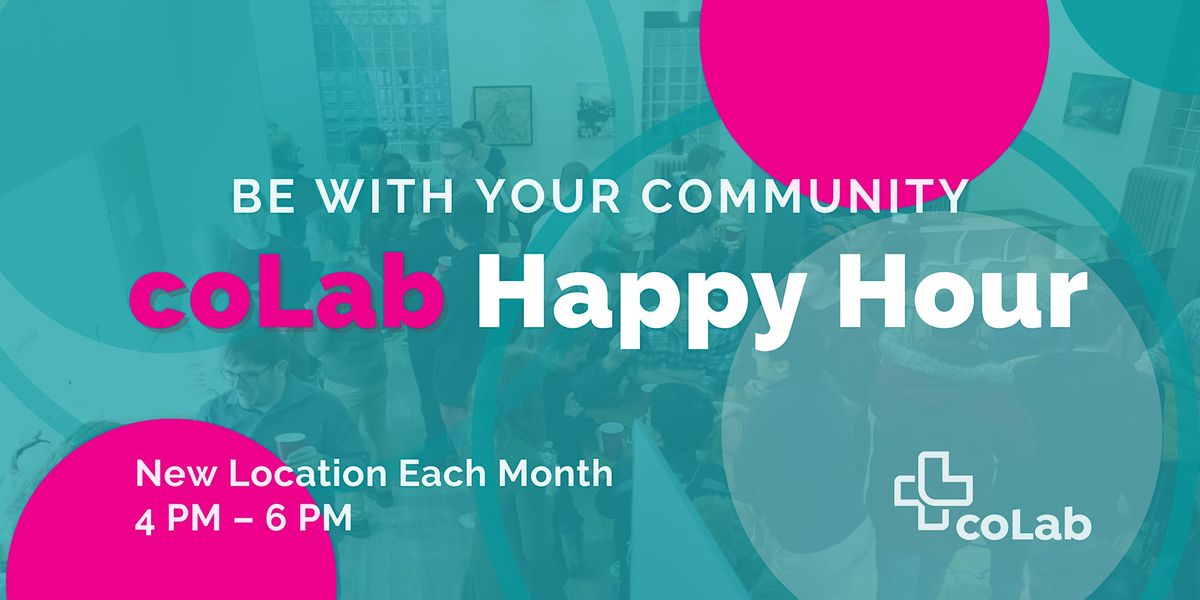 BE WITH YOUR COMMUNITY

coLab Happy Hour

New Location Each Month
4 PM – 6 PM

coLab